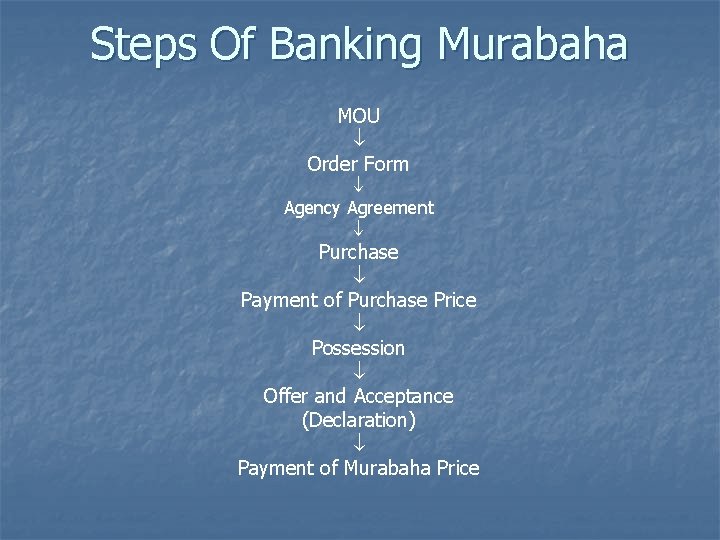 Steps Of Banking Murabaha

MOU
↓
Order Form
↓
Agency Agreement
↓
Purchase
↓
Payment of Purchase Price
↓
Possession
↓
Offer and Acceptance
(Declaration)
↓
Payment of Murabaha Price